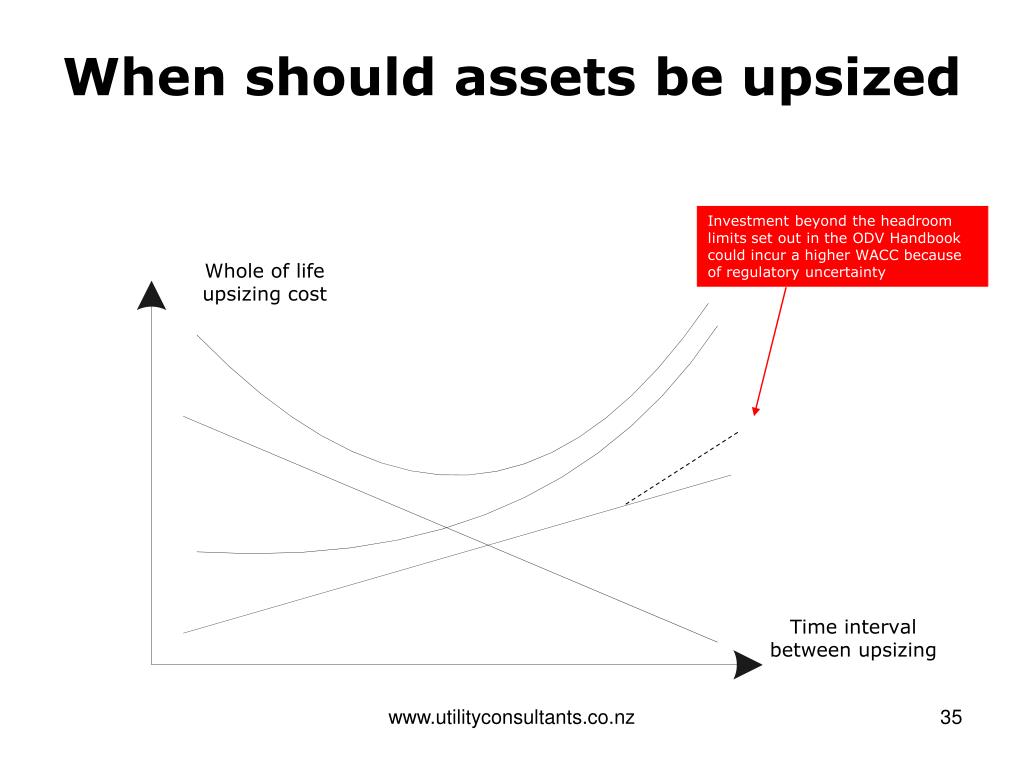 When should assets be upsized

Investment beyond the headroom limits set out in the ODV Handbook could incur a higher WACC because of regulatory uncertainty

Whole of life upsizing cost

Time interval between upsizing

www.utilityconsultants.co.nz

35